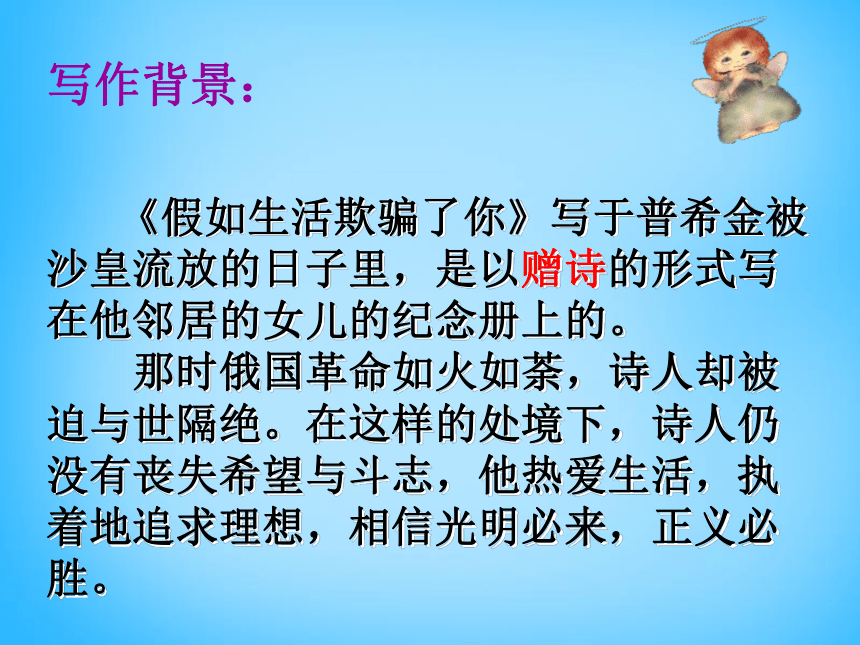 写作背景：

《假如生活欺骗了你》写于普希金被沙皇流放的日子里，是以赠诗的形式写在他邻居的女儿的纪念册上的。

那时俄国革命如火如荼，诗人却被迫与世隔绝。在这样的处境下，诗人仍没有丧失希望与斗志，他热爱生活，执着地追求理想，相信光明必来，正义必胜。